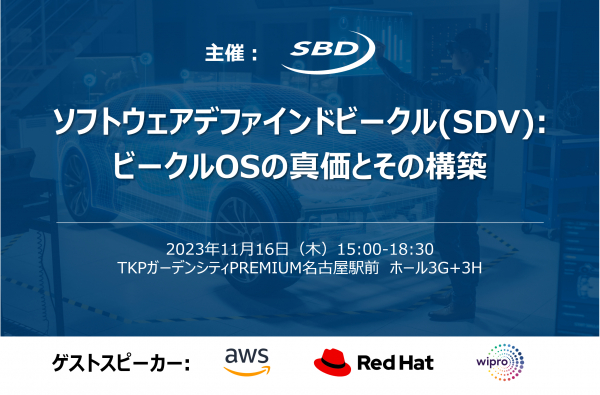 主催： SBD

ソフトウェアデファインドビークル(SDV):
ビークルOSの真価とその構築

2023年11月16日（木）15:00-18:30
TKPガーデンシティPREMIUM名古屋駅前 ホール3G+3H

ゲストスピーカー： aws Red Hat wipro